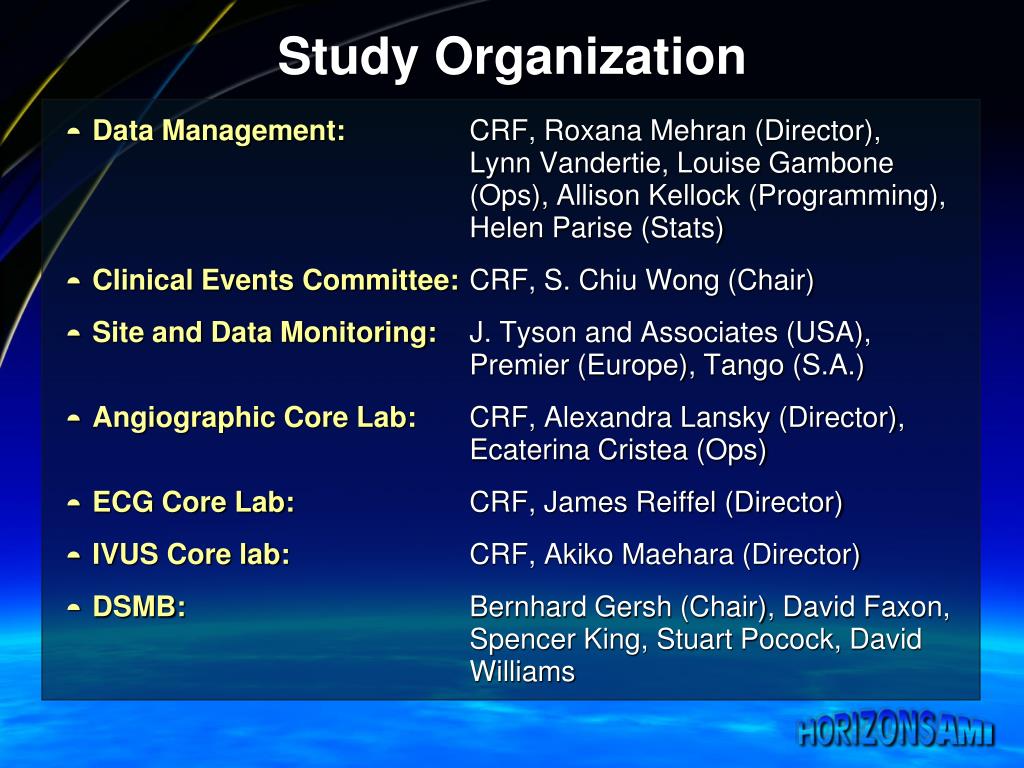 Study Organization

Data Management: CRF, Roxana Mehran (Director), Lynn Vandertie, Louise Gambone (Ops), Allison Kellock (Programming), Helen Parise (Stats)

Clinical Events Committee: CRF, S. Chiu Wong (Chair)

Site and Data Monitoring: J. Tyson and Associates (USA), Premier (Europe), Tango (S.A.)

Angiographic Core Lab: CRF, Alexandra Lansky (Director), Ecaterina Cristea (Ops)

ECG Core Lab: CRF, James Reiffel (Director)

IVUS Core lab: CRF, Akiko Maehara (Director)

DSMB: Bernhard Gersh (Chair), David Faxon, Spencer King, Stuart Pocock, David Williams

HORIZONS AMI